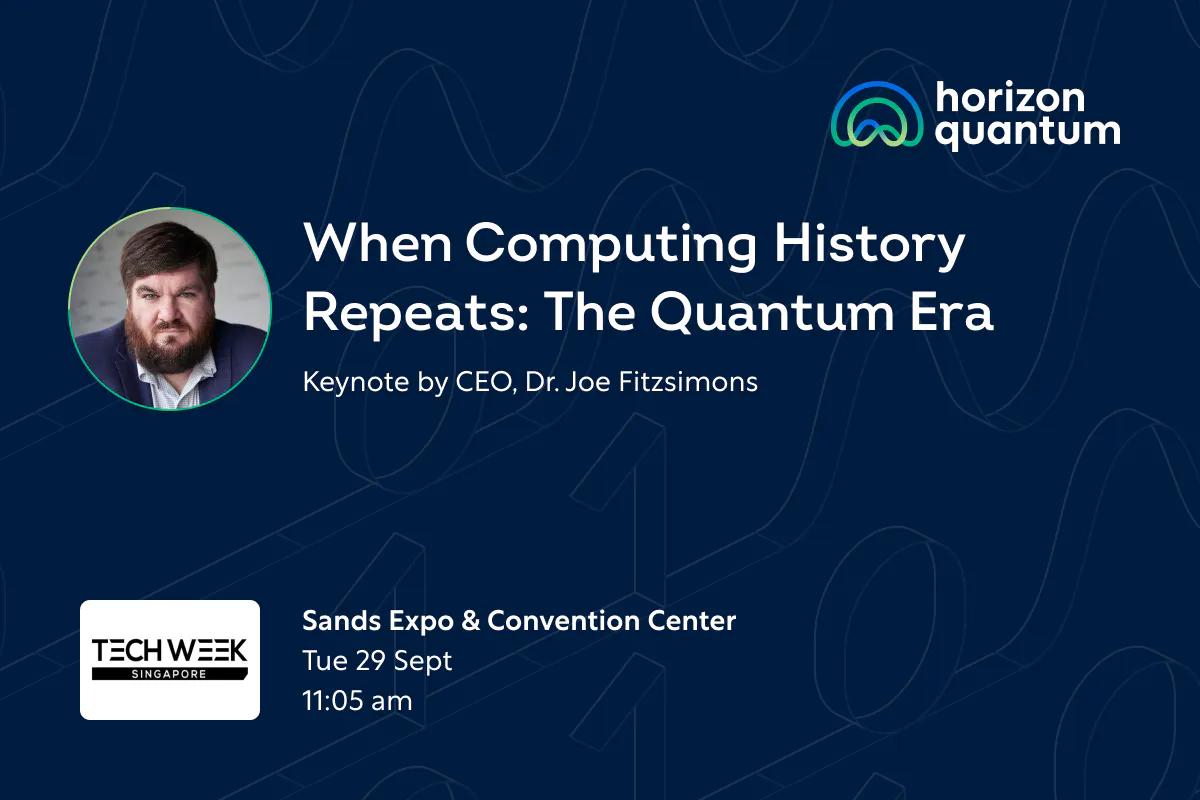 horizon quantum

When Computing History Repeats: The Quantum Era

Keynote by CEO, Dr. Joe Fitzsimons

TECH WEEK SINGAPORE

Sands Expo & Convention Center
Tue 29 Sept
11:05 am